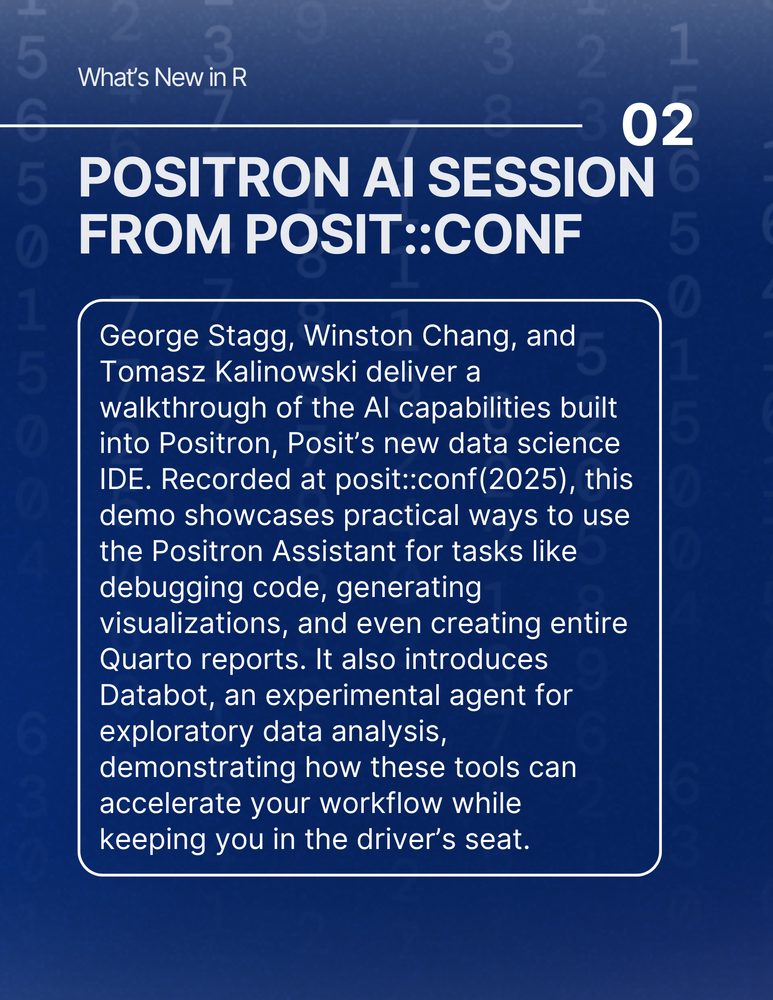 What's New in R

02

POSITRON AI SESSION FROM POSIT::CONF

George Stagg, Winston Chang, and Tomasz Kalinowski deliver a walkthrough of the AI capabilities built into Positron, Posit's new data science IDE. Recorded at posit::conf(2025), this demo showcases practical ways to use the Positron Assistant for tasks like debugging code, generating visualizations, and even creating entire Quarto reports. It also introduces Databot, an experimental agent for exploratory data analysis, demonstrating how these tools can accelerate your workflow while keeping you in the driver's seat.